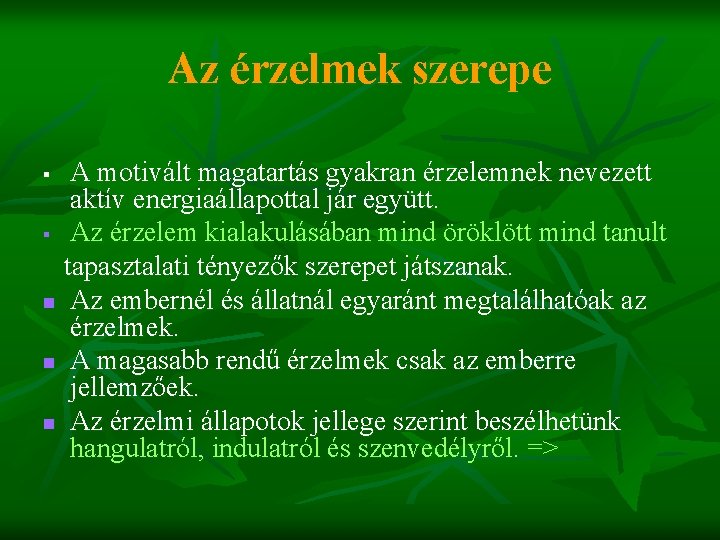 Az érzelmek szerepe

▪ A motivált magatartás gyakran érzelemnek nevezett aktív energiaállapottal jár együtt.

▪ Az érzelem kialakulásában mind öröklött mind tanult tapasztalati tényezők szerepet játszanak.

▪ Az embernél és állatnál egyaránt megtalálhatóak az érzelmek.

▪ A magasabb rendű érzelmek csak az emberre jellemzőek.

▪ Az érzelmi állapotok jellege szerint beszélhetünk hangulatról, indulatról és szenvedélyről. =>